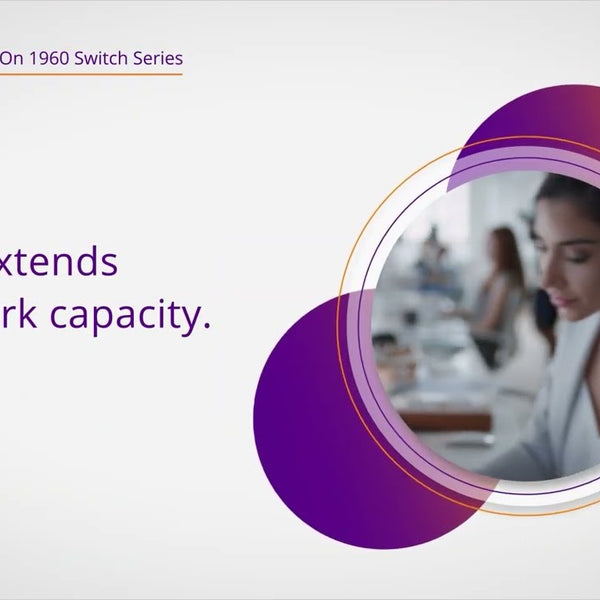 On 1960 Switch Series

xtends
rk capacity.